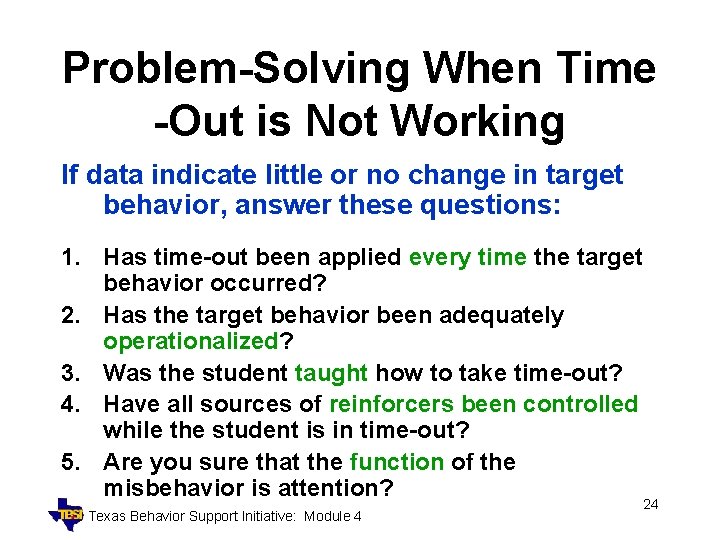 Problem-Solving When Time -Out is Not Working

If data indicate little or no change in target behavior, answer these questions:

1. Has time-out been applied every time the target behavior occurred?
2. Has the target behavior been adequately operationalized?
3. Was the student taught how to take time-out?
4. Have all sources of reinforcers been controlled while the student is in time-out?
5. Are you sure that the function of the misbehavior is attention?

TBSI Texas Behavior Support Initiative: Module 4

24